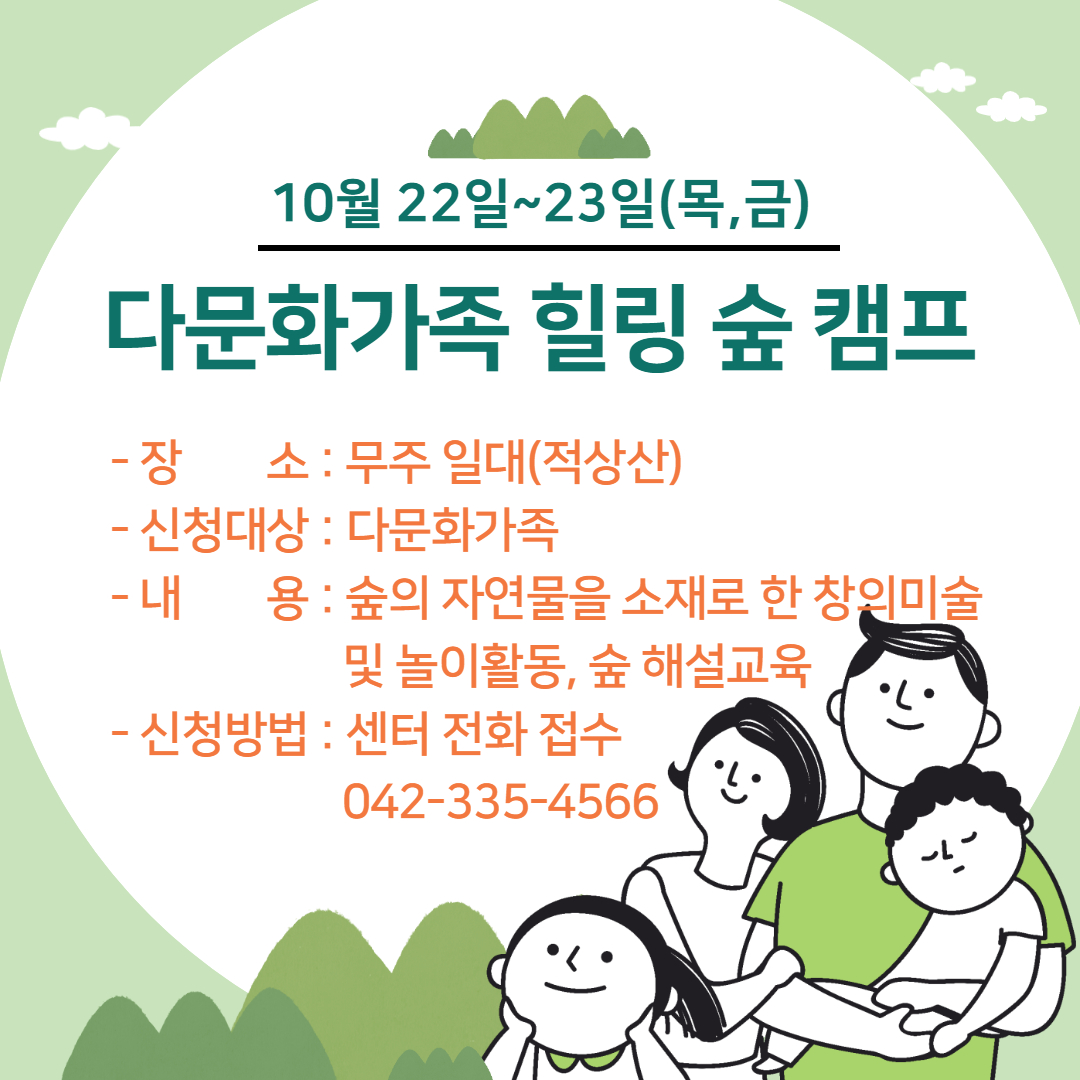 10월 22일~23일(목,금)

다문화가족 힐링 숲 캠프

- 장 소 : 무주 일대(적상산)
- 신청대상 : 다문화가족
- 내 용 : 숲의 자연물을 소재로 한 창의미술 및 놀이활동, 숲 해설교육
- 신청방법 : 센터 전화 접수 042-335-4566